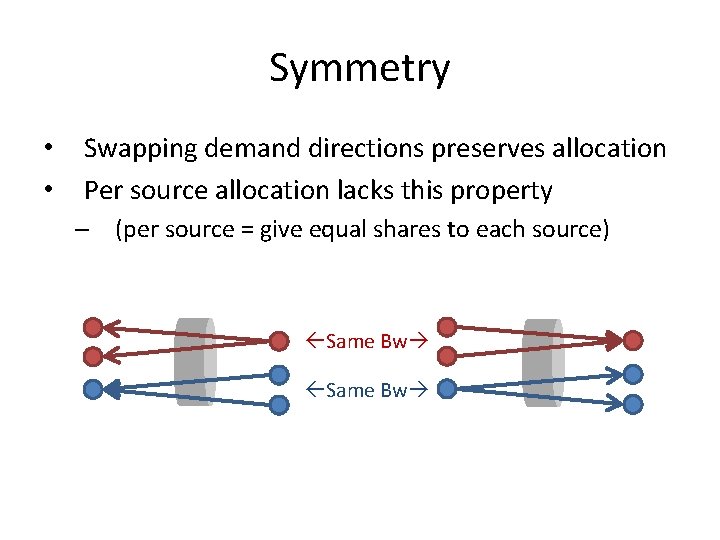 Symmetry

• Swapping demand directions preserves allocation
• Per source allocation lacks this property
– (per source = give equal shares to each source)

←Same Bw→

←Same Bw→